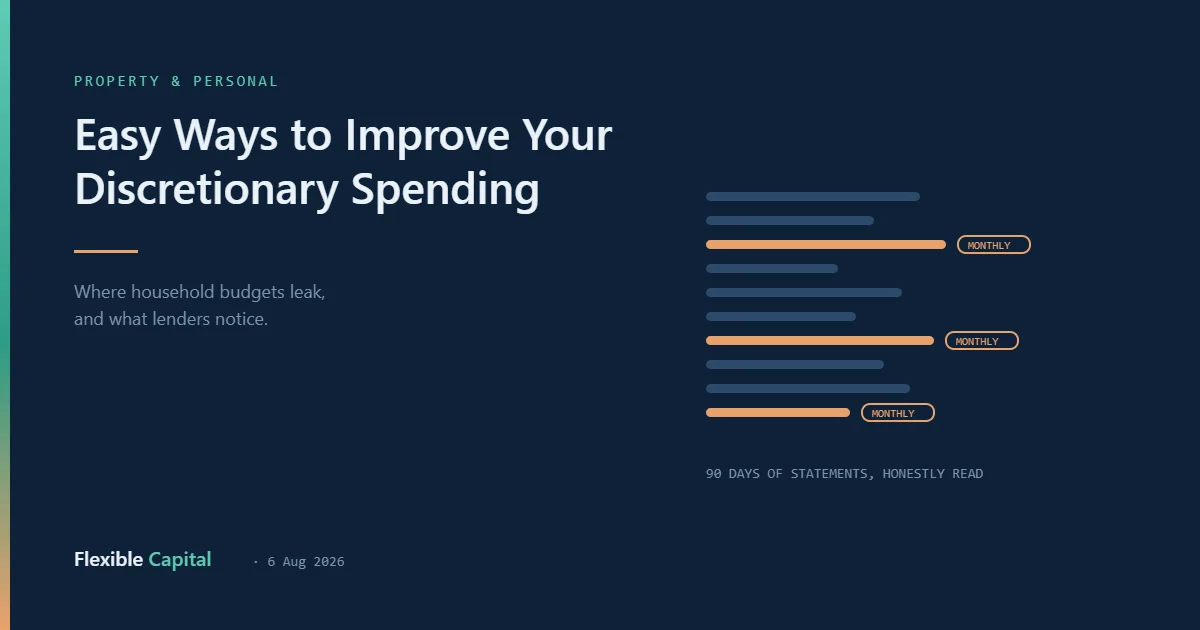 PROPERTY & PERSONAL

Easy Ways to Improve Your Discretionary Spending

Where household budgets leak, and what lenders notice.

MONTHLY

MONTHLY

MONTHLY

90 DAYS OF STATEMENTS, HONESTLY READ

Flexible Capital · 6 Aug 2026